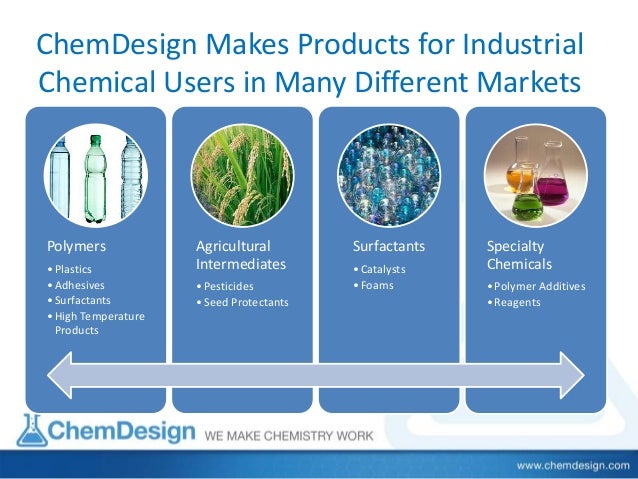 ChemDesign Makes Products for Industrial Chemical Users in Many Different Markets

Polymers
• Plastics
• Adhesives
• Surfactants
• High Temperature Products

Agricultural Intermediates
• Pesticides
• Seed Protectants

Surfactants
• Catalysts
• Foams

Specialty Chemicals
• Polymer Additives
• Reagents

ChemDesign WE MAKE CHEMISTRY WORK

www.chemdesign.com